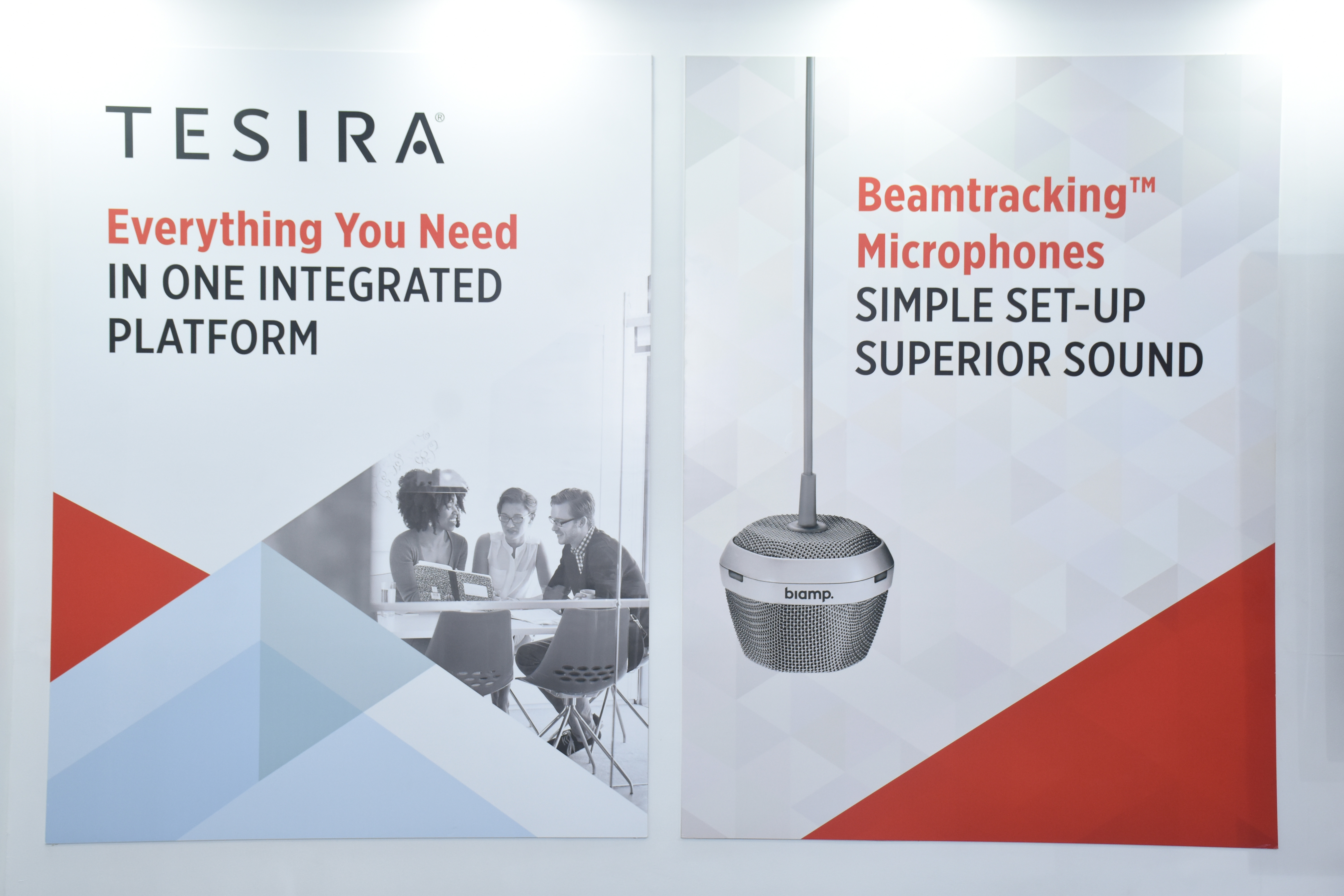 TESIRA®

Everything You Need
IN ONE INTEGRATED PLATFORM

Beamtracking™ Microphones
SIMPLE SET-UP
SUPERIOR SOUND

biamp.